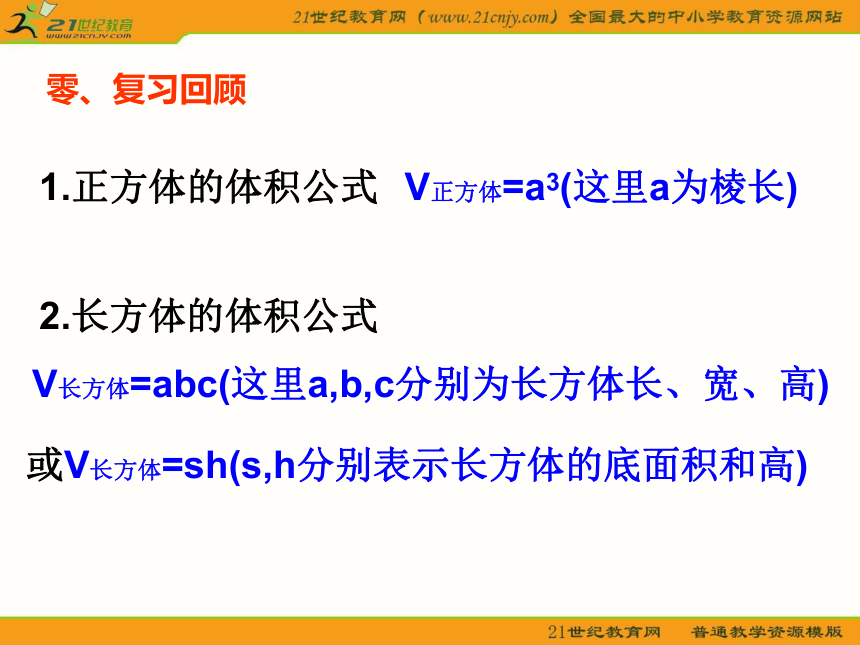 21世纪教育
www.21cnjy.com

21世纪教育网（www.21cnjy.com）全国最大的中小学教育资源网站

零、复习回顾

1.正方体的体积公式 $V_{正方体}=a^3$(这里a为棱长)

2.长方体的体积公式

$V_{长方体}=abc$(这里a,b,c分别为长方体长、宽、高)

或$V_{长方体}=sh$(s,h分别表示长方体的底面积和高)

21世纪教育网 普通教学资源模版